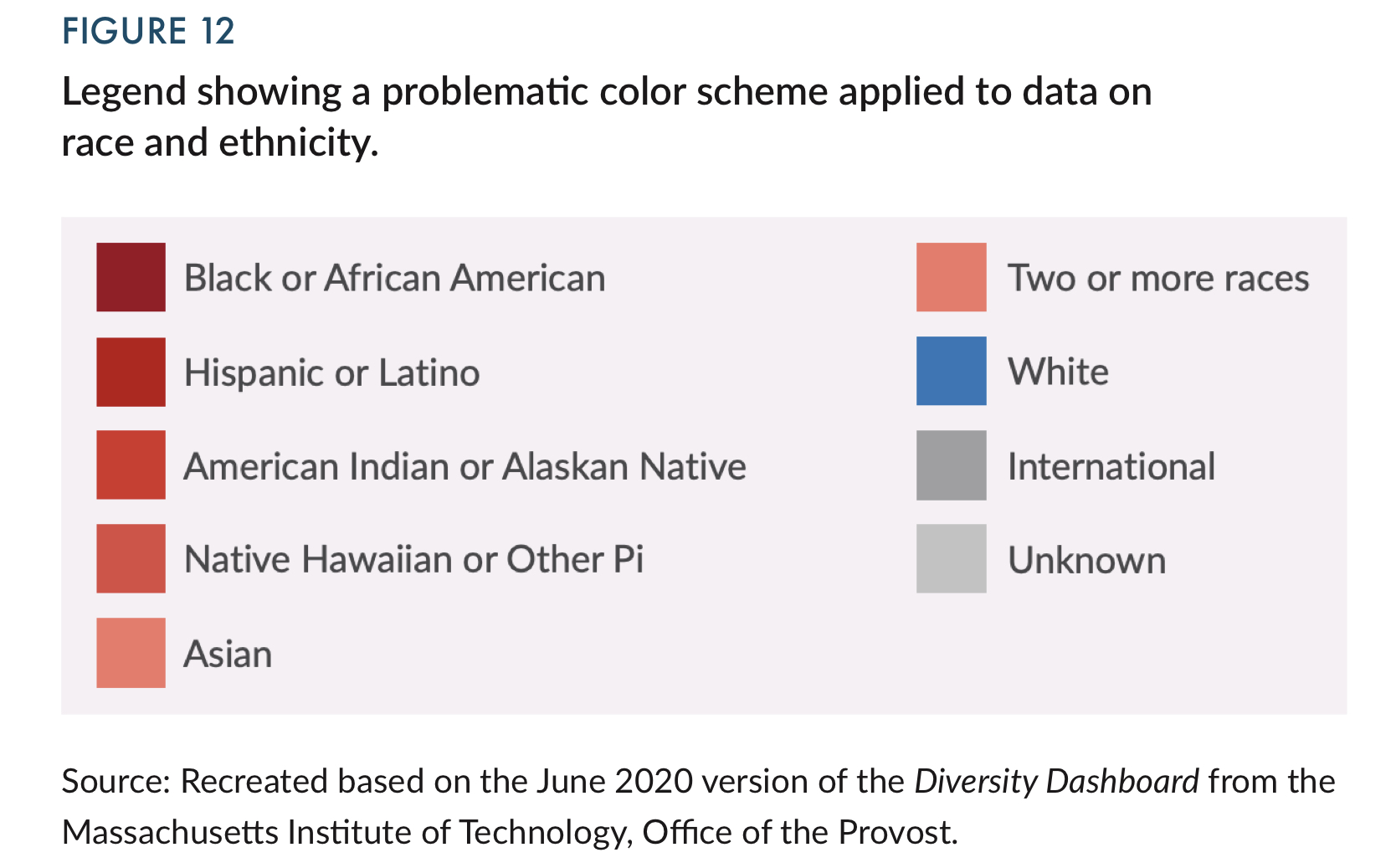 FIGURE 12

Legend showing a problematic color scheme applied to data on race and ethnicity.

Black or African American

Hispanic or Latino

American Indian or Alaskan Native

Native Hawaiian or Other Pi

Asian

Two or more races

White

International

Unknown

Source: Recreated based on the June 2020 version of the Diversity Dashboard from the Massachusetts Institute of Technology, Office of the Provost.